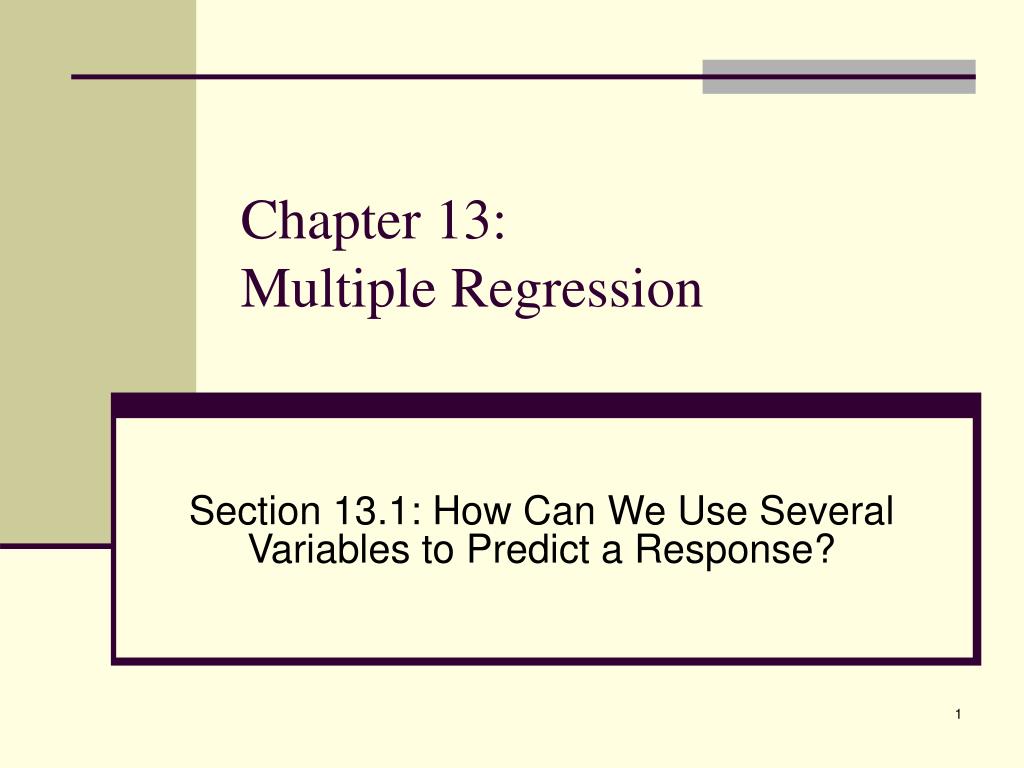 Chapter 13:
Multiple Regression

Section 13.1: How Can We Use Several Variables to Predict a Response?

1